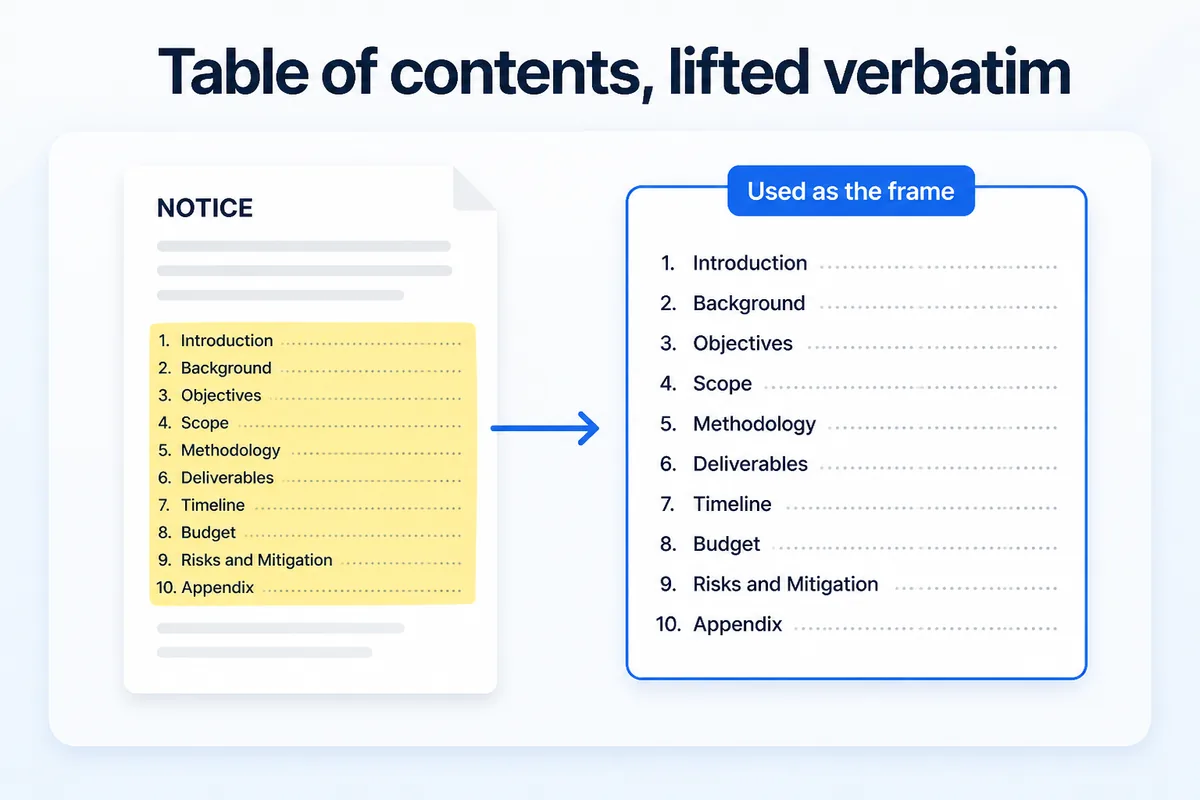 Table of contents, lifted verbatim

NOTICE

1. Introduction
2. Background
3. Objectives
4. Scope
5. Methodology
6. Deliverables
7. Timeline
8. Budget
9. Risks and Mitigation
10. Appendix

Used as the frame

1. Introduction
2. Background
3. Objectives
4. Scope
5. Methodology
6. Deliverables
7. Timeline
8. Budget
9. Risks and Mitigation
10. Appendix